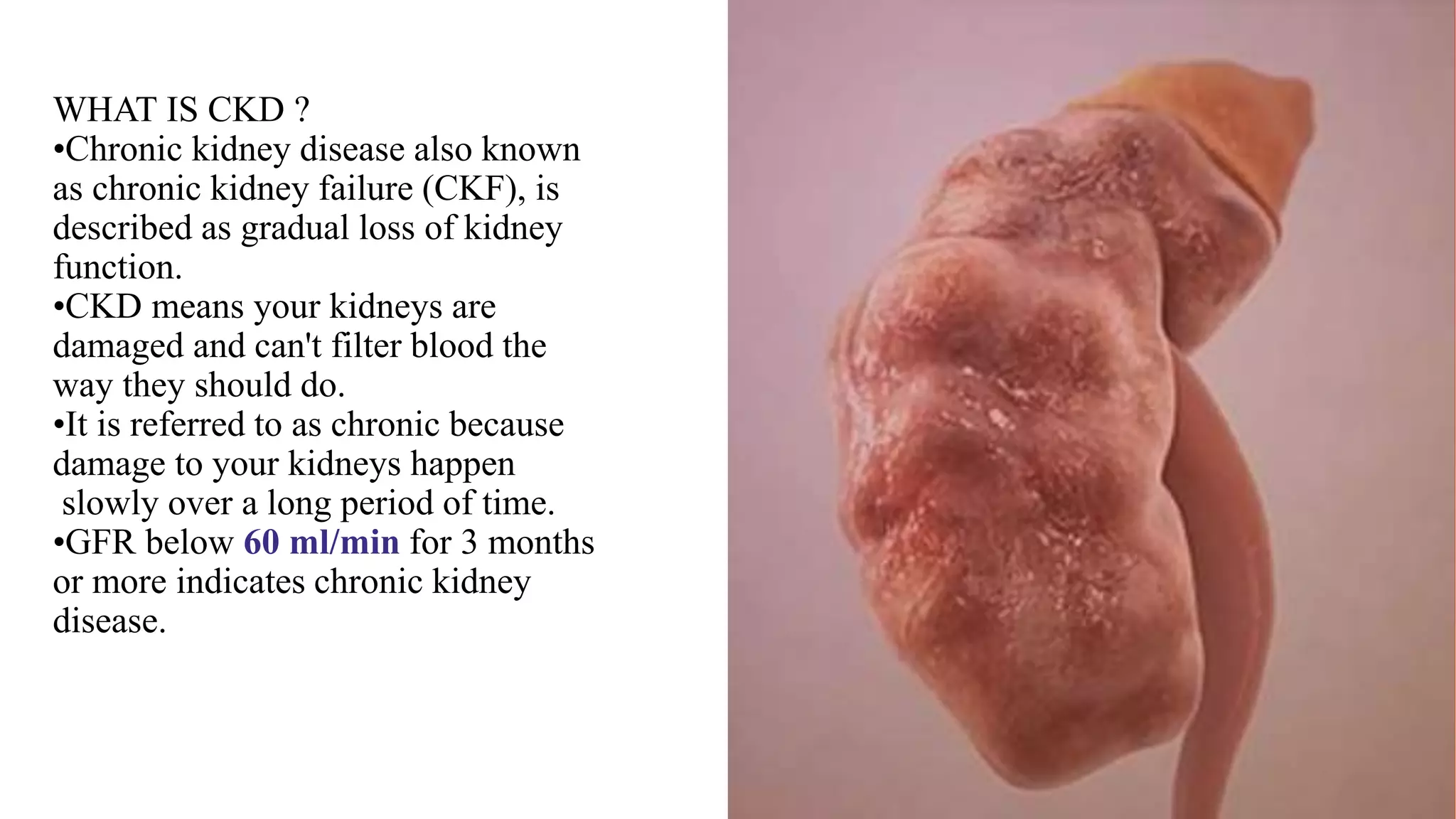 WHAT IS CKD ?
•Chronic kidney disease also known as chronic kidney failure (CKF), is described as gradual loss of kidney function.
•CKD means your kidneys are damaged and can't filter blood the way they should do.
•It is referred to as chronic because damage to your kidneys happen slowly over a long period of time.
•GFR below 60 ml/min for 3 months or more indicates chronic kidney disease.